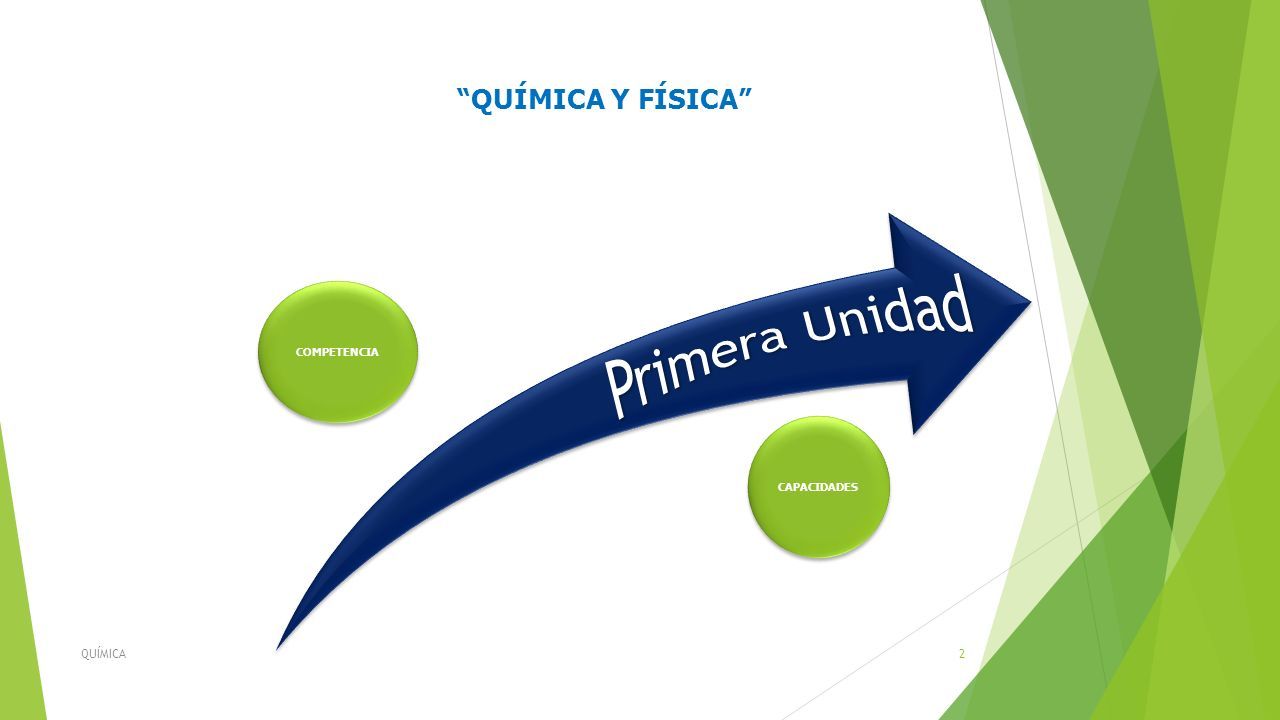 “QUÍMICA Y FÍSICA”

COMPETENCIA

Primera Unidad

CAPACIDADES

QUÍMICA

2